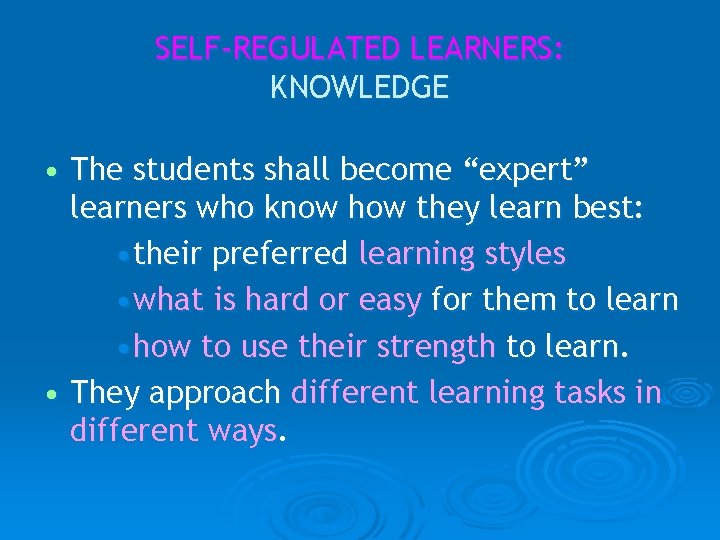 SELF-REGULATED LEARNERS:
KNOWLEDGE

• The students shall become “expert” learners who know how they learn best:
•their preferred learning styles
•what is hard or easy for them to learn
•how to use their strength to learn.
• They approach different learning tasks in different ways.